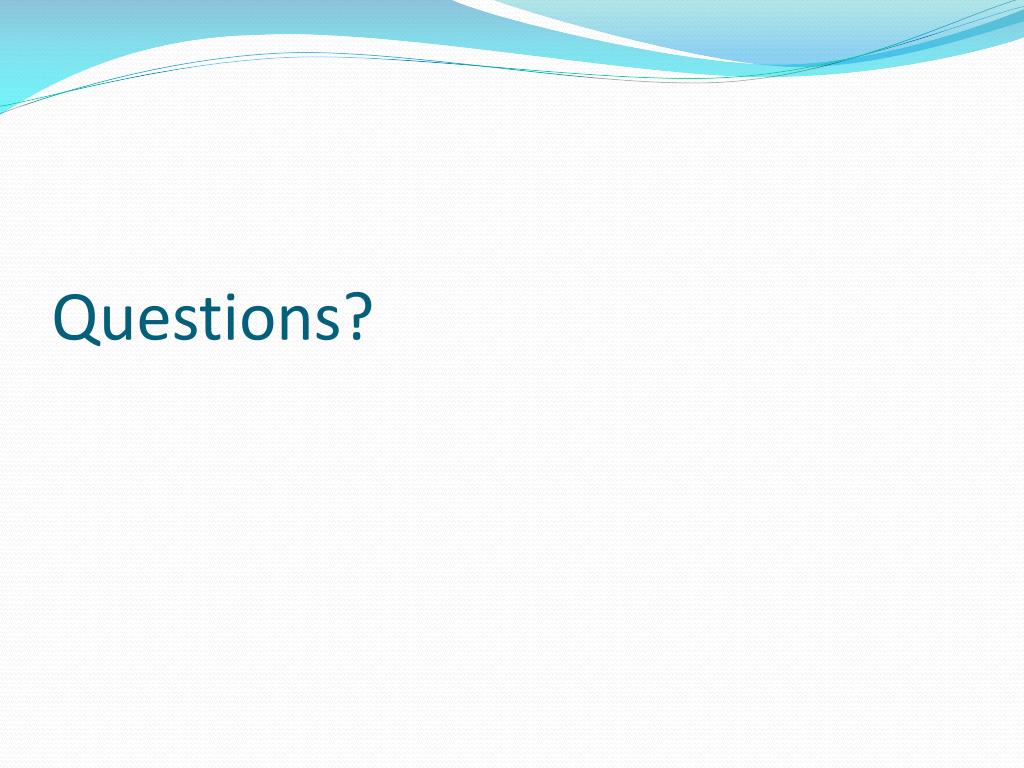 Questions?